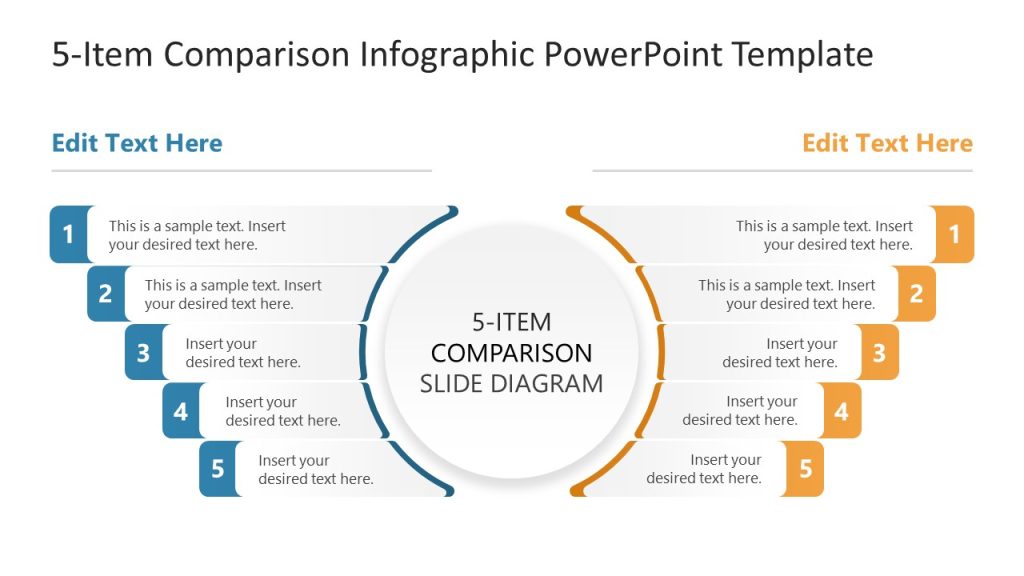 5-Item Comparison Infographic PowerPoint Template

Edit Text Here

1 This is a sample text. Insert your desired text here.

2 This is a sample text. Insert your desired text here.

3 Insert your desired text here.

4 Insert your desired text here.

5 Insert your desired text here.

5-ITEM COMPARISON SLIDE DIAGRAM

Edit Text Here

This is a sample text. Insert your desired text here. 1

This is a sample text. Insert your desired text here. 2

Insert your desired text here. 3

Insert your desired text here. 4

Insert your desired text here. 5